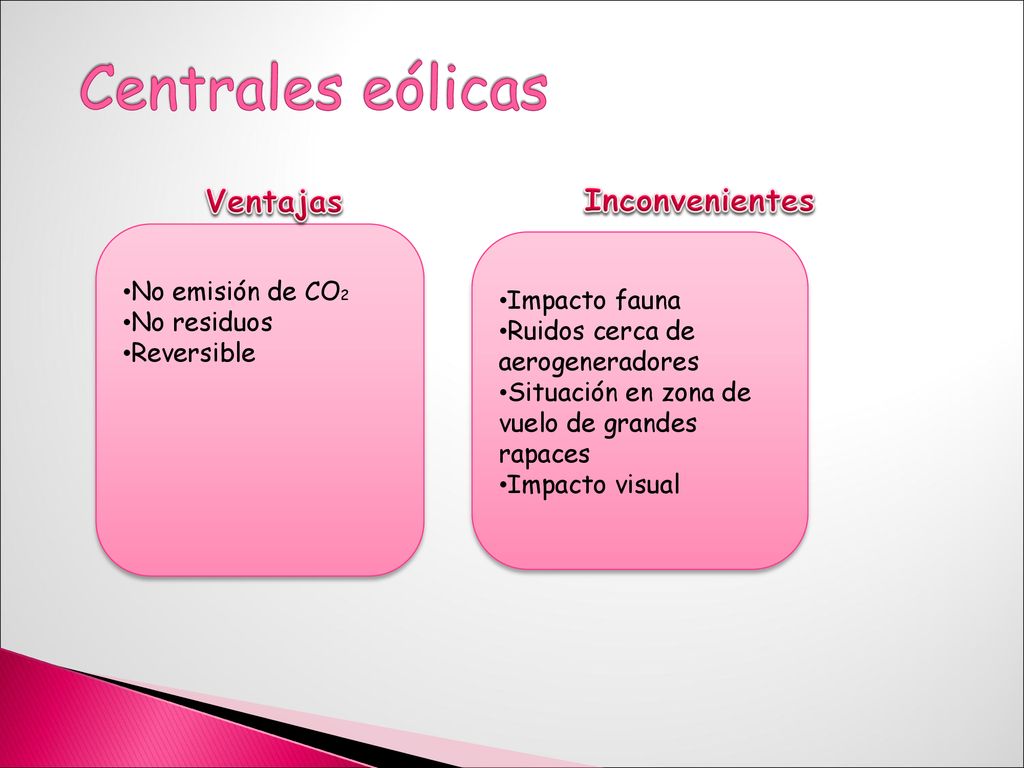 Centrales eólicas

Ventajas

•No emisión de $CO_2$
•No residuos
•Reversible

Inconvenientes

•Impacto fauna
•Ruidos cerca de aerogeneradores
•Situación en zona de vuelo de grandes rapaces
•Impacto visual